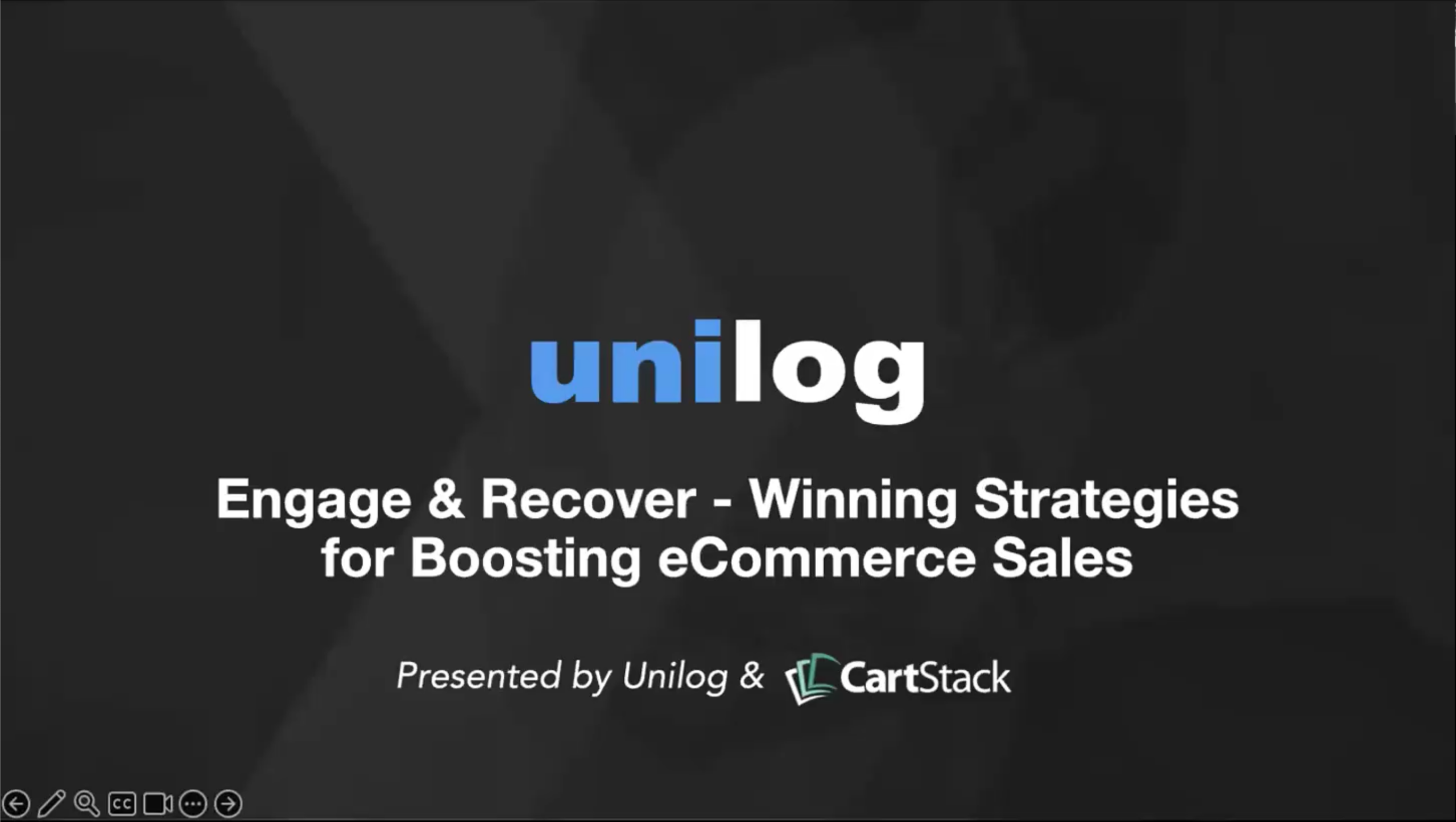 unilog

Engage & Recover - Winning Strategies for Boosting eCommerce Sales

Presented by Unilog & CartStack

CC